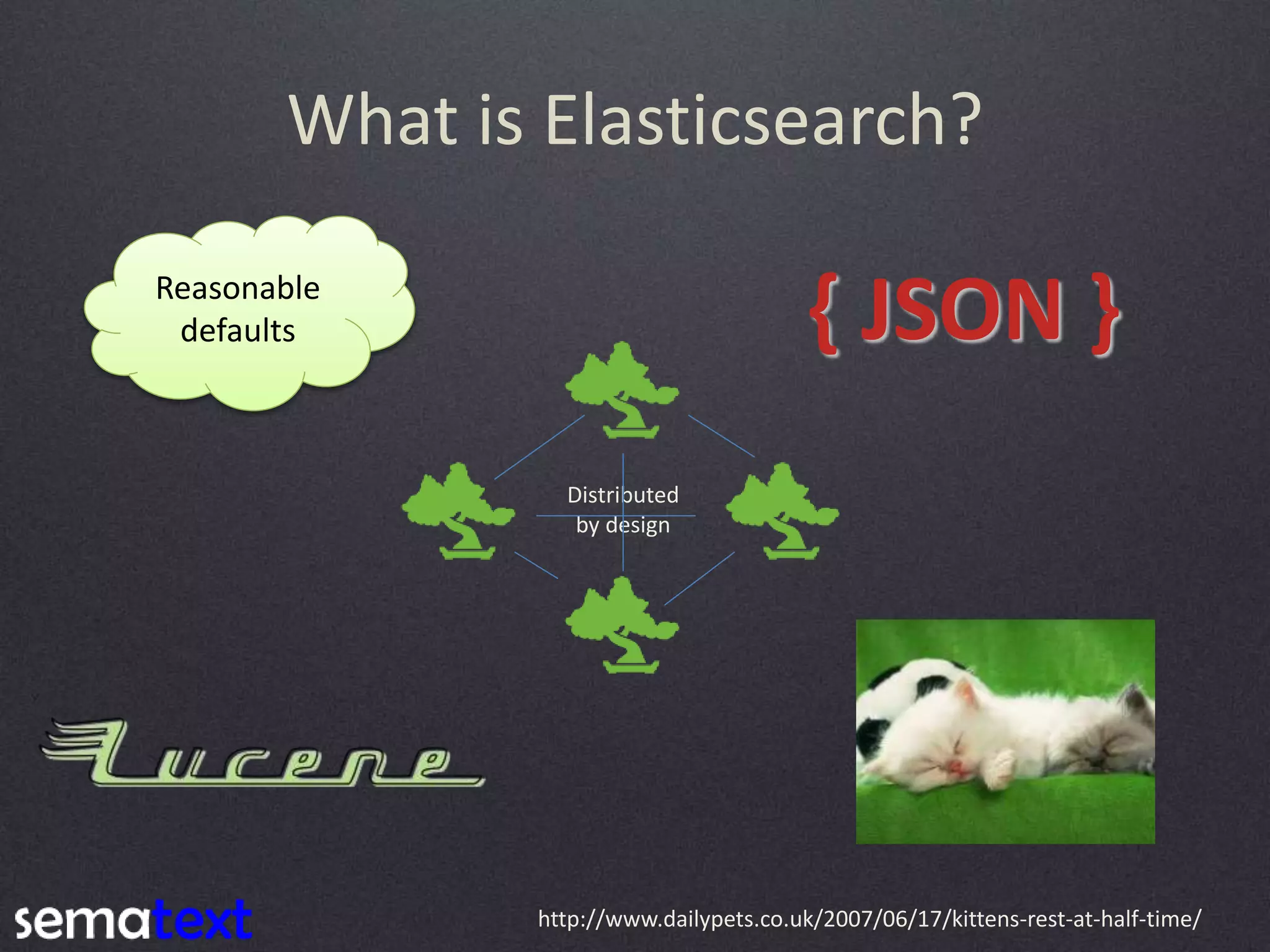 What is Elasticsearch?

Reasonable defaults

{ JSON }

Distributed by design

Lucene

sematext

http://www.dailypets.co.uk/2007/06/17/kittens-rest-at-half-time/